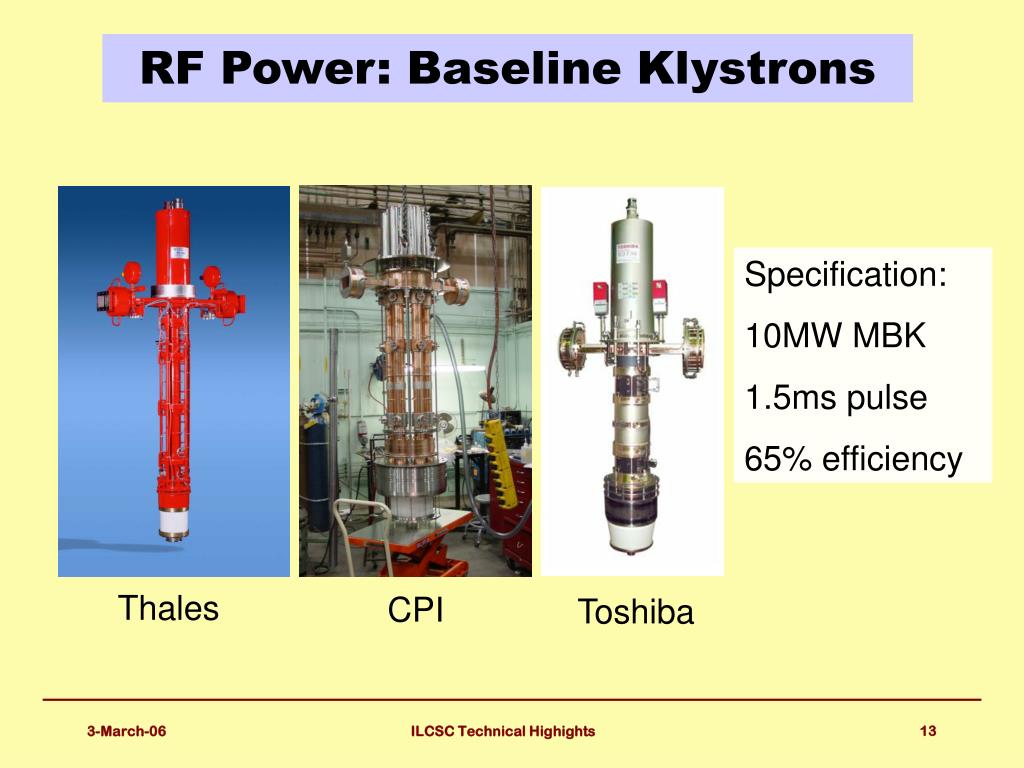 RF Power: Baseline Klystrons

Specification:
10MW MBK
1.5ms pulse
65% efficiency

Thales

CPI

Toshiba

3-March-06

ILCSC Technical Highlights

13